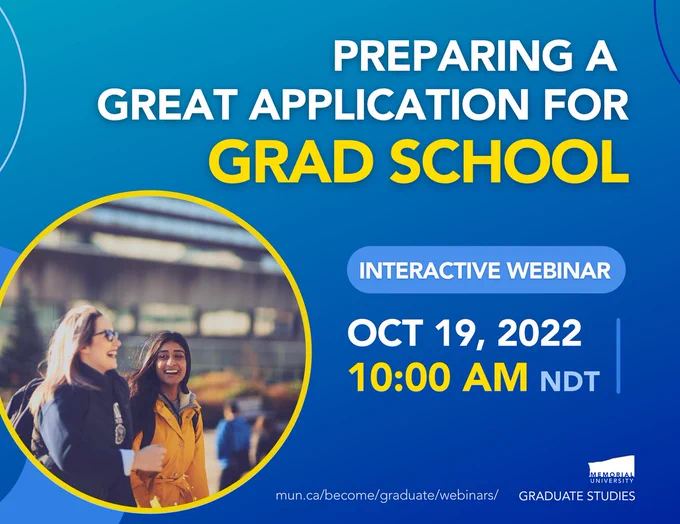 PREPARING A GREAT APPLICATION FOR GRAD SCHOOL

INTERACTIVE WEBINAR

OCT 19, 2022
10:00 AM NDT

mun.ca/become/graduate/webinars/

MEMORIAL UNIVERSITY
GRADUATE STUDIES